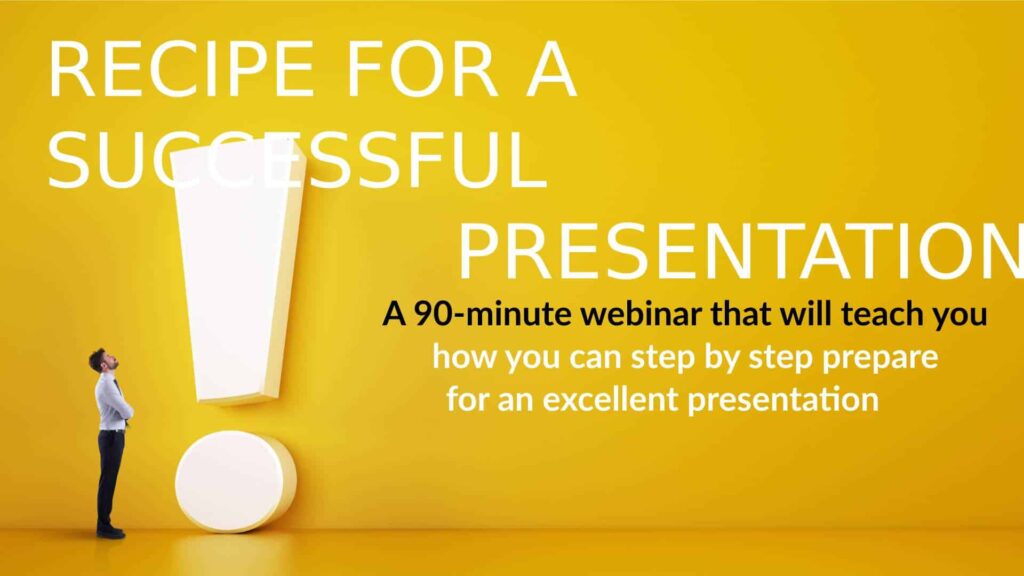 RECIPE FOR A SUCCESSFUL PRESENTATION

A 90-minute webinar that will teach you how you can step by step prepare for an excellent presentation